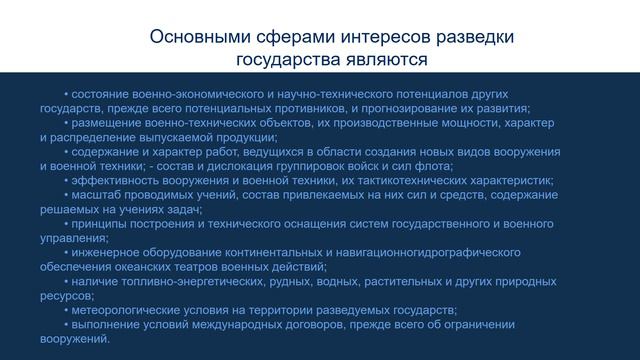 Основными сферами интересов разведки государства являются

• состояние военно-экономического и научно-технического потенциалов других государств, прежде всего потенциальных противников, и прогнозирование их развития;

• размещение военно-технических объектов, их производственные мощности, характер и распределение выпускаемой продукции;

• содержание и характер работ, ведущихся в области создания новых видов вооружения и военной техники; - состав и дислокация группировок войск и сил флота;

• эффективность вооружения и военной техники, их тактикотехнических характеристик;

• масштаб проводимых учений, состав привлекаемых на них сил и средств, содержание решаемых на учениях задач;

• принципы построения и технического оснащения систем государственного и военного управления;

• инженерное оборудование континентальных и навигационногидрографического обеспечения океанских театров военных действий;

• наличие топливно-энергетических, рудных, водных, растительных и других природных ресурсов;

• метеорологические условия на территории разведуемых государств;

• выполнение условий международных договоров, прежде всего об ограничении вооружений.